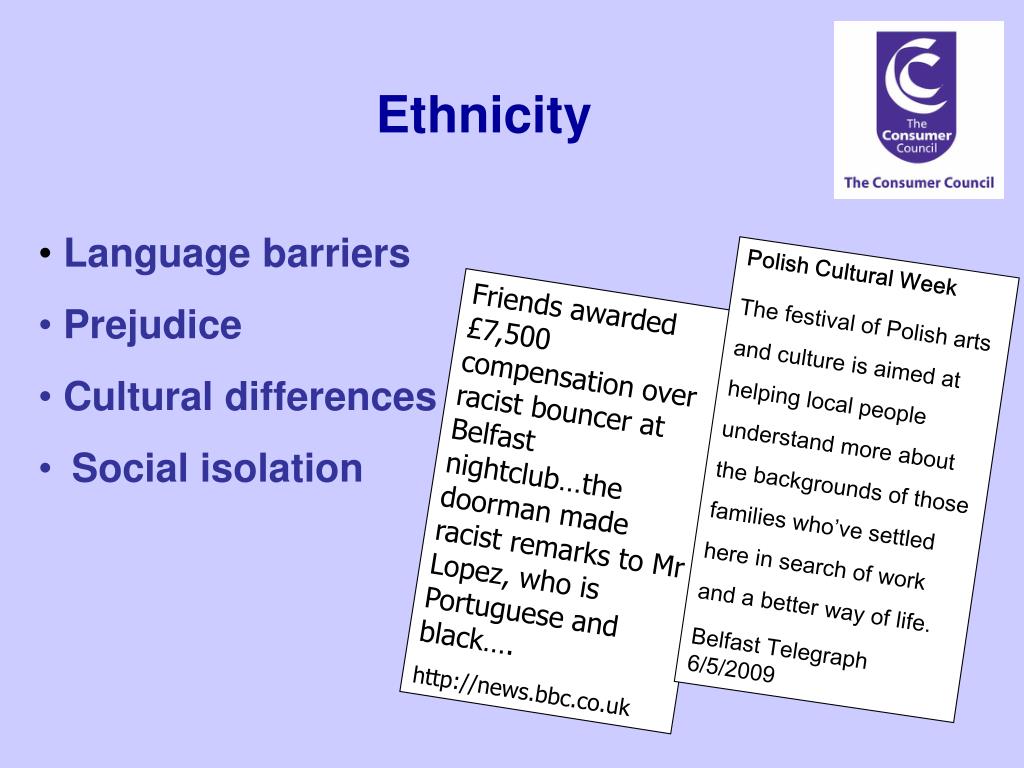 Ethnicity

The Consumer Council

The Consumer Council

• Language barriers
• Prejudice
• Cultural differences
• Social isolation

Friends awarded £7,500 compensation over racist bouncer at Belfast nightclub…the doorman made racist remarks to Mr Lopez, who is Portuguese and black….

http://news.bbc.co.uk

Polish Cultural Week

The festival of Polish arts and culture is aimed at helping local people understand more about the backgrounds of those families who've settled here in search of work and a better way of life.

Belfast Telegraph 6/5/2009